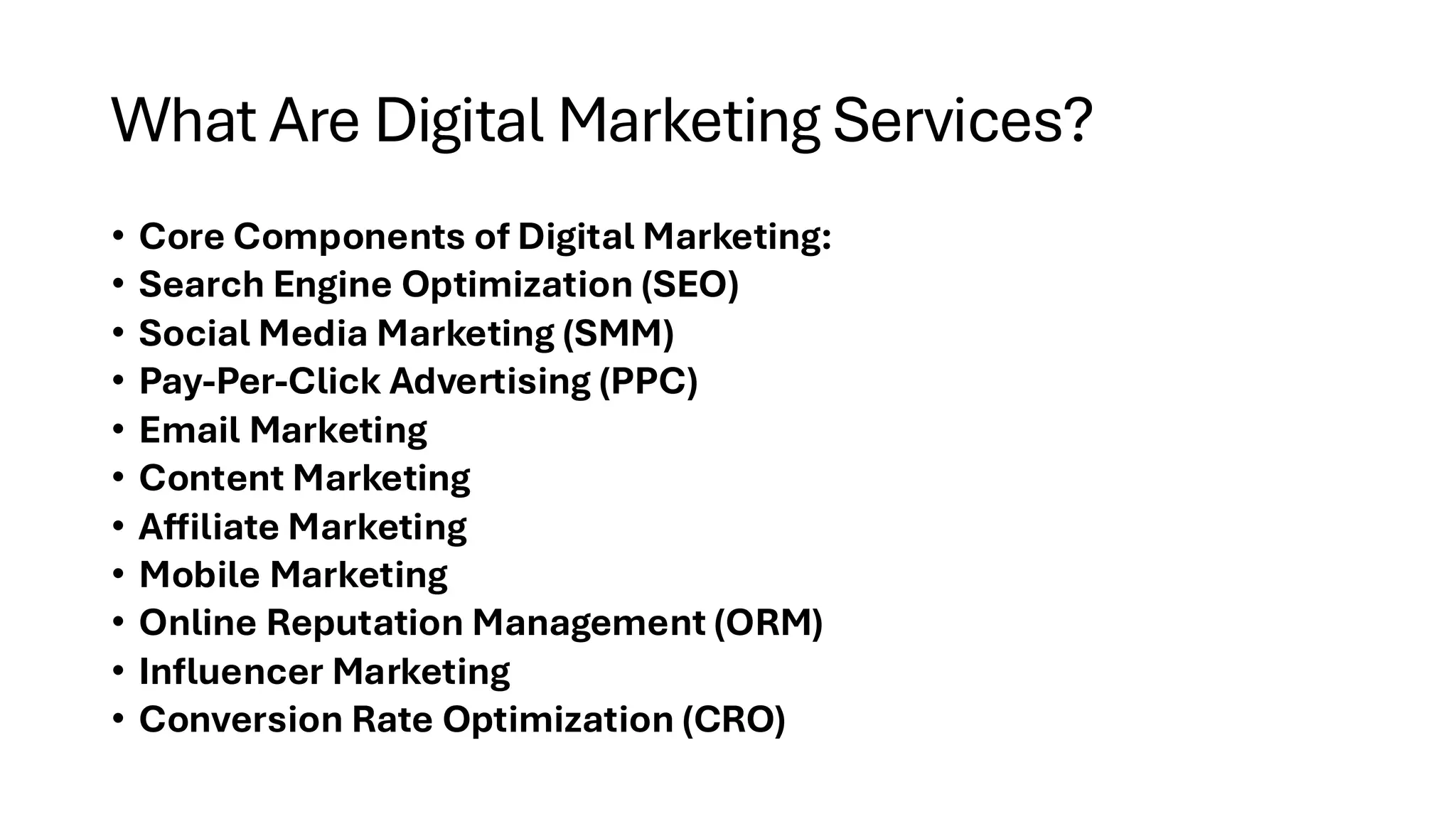 What Are Digital Marketing Services?

• Core Components of Digital Marketing:
• Search Engine Optimization (SEO)
• Social Media Marketing (SMM)
• Pay-Per-Click Advertising (PPC)
• Email Marketing
• Content Marketing
• Affiliate Marketing
• Mobile Marketing
• Online Reputation Management (ORM)
• Influencer Marketing
• Conversion Rate Optimization (CRO)